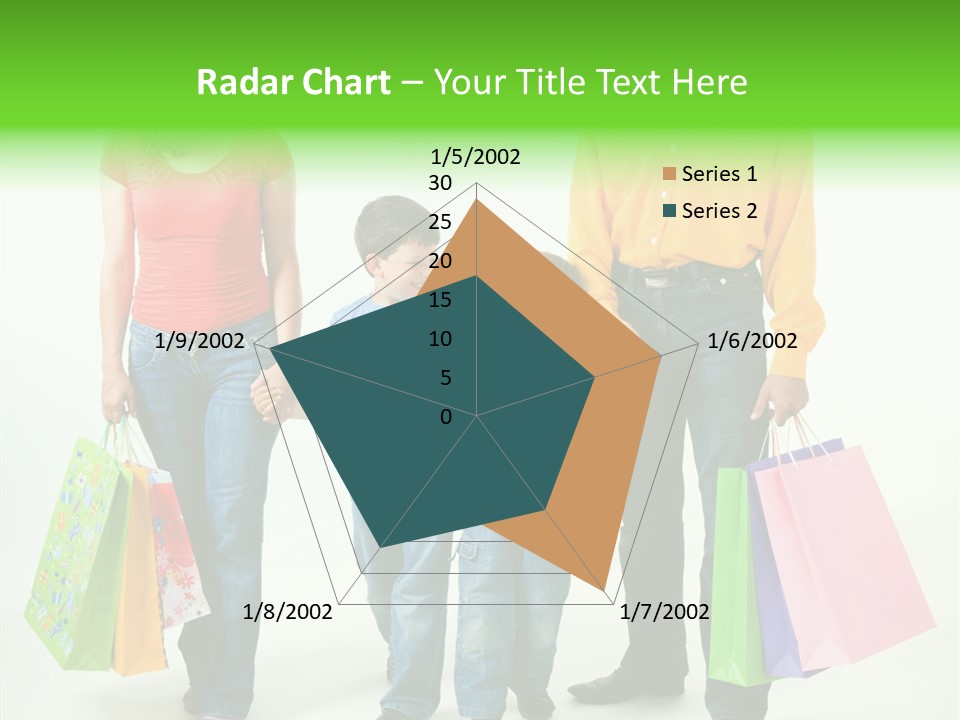 Radar Chart – Your Title Text Here

1/5/2002
30
25
20
15
10
5
0
1/6/2002
1/7/2002
1/8/2002
1/9/2002

Series 1
Series 2